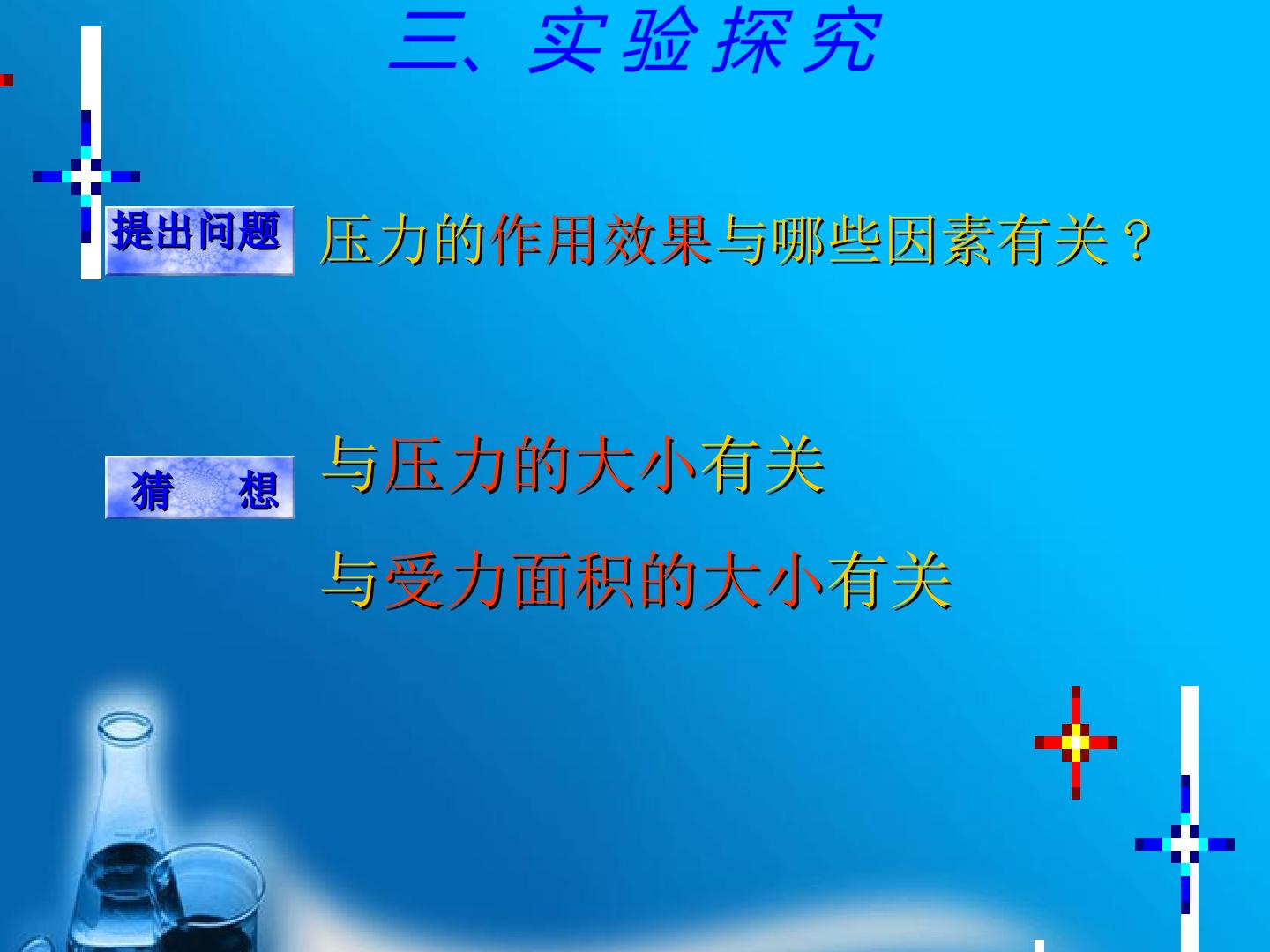 三、实验探究

提出问题

压力的作用效果与哪些因素有关？

猜 想

与压力的大小有关

与受力面积的大小有关